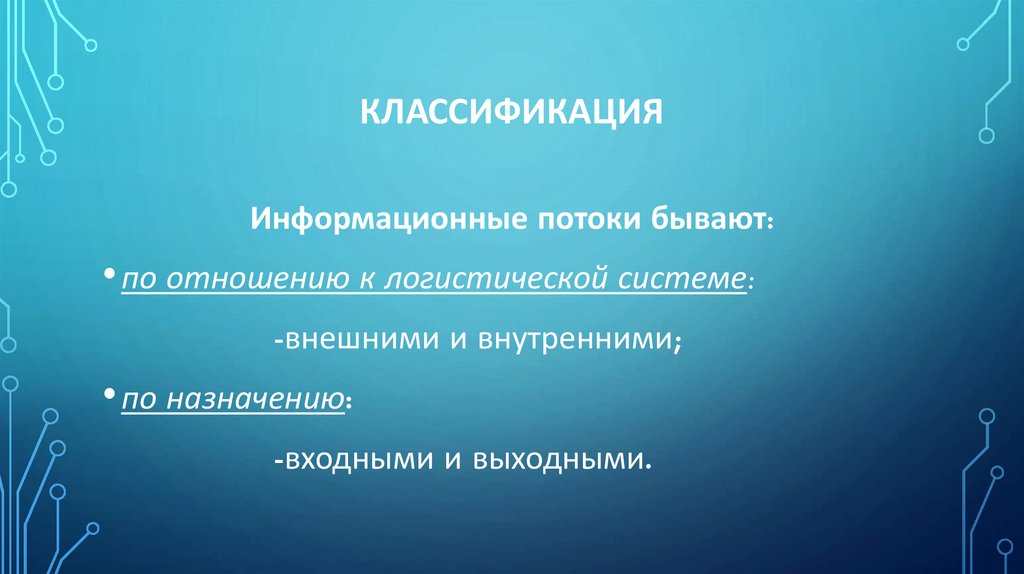 КЛАССИФИКАЦИЯ

Информационные потоки бывают:

• по отношению к логистической системе:

-внешними и внутренними;

• по назначению:

-входными и выходными.